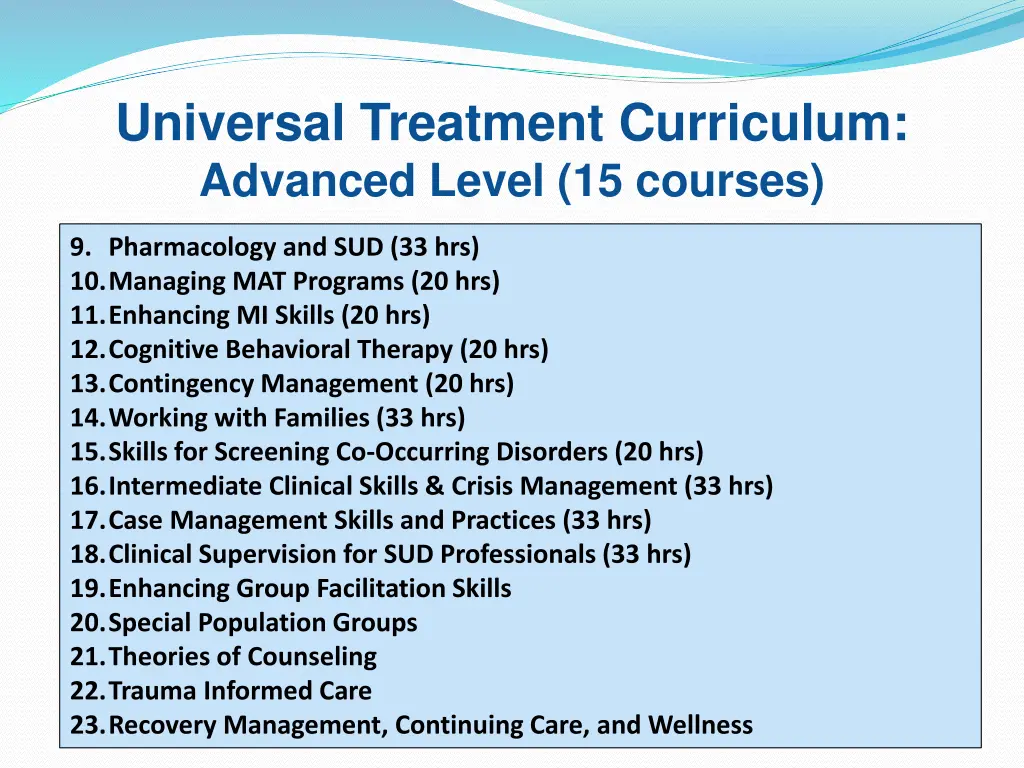 Universal Treatment Curriculum:
Advanced Level (15 courses)

9. Pharmacology and SUD (33 hrs)
10. Managing MAT Programs (20 hrs)
11. Enhancing MI Skills (20 hrs)
12. Cognitive Behavioral Therapy (20 hrs)
13. Contingency Management (20 hrs)
14. Working with Families (33 hrs)
15. Skills for Screening Co-Occurring Disorders (20 hrs)
16. Intermediate Clinical Skills & Crisis Management (33 hrs)
17. Case Management Skills and Practices (33 hrs)
18. Clinical Supervision for SUD Professionals (33 hrs)
19. Enhancing Group Facilitation Skills
20. Special Population Groups
21. Theories of Counseling
22. Trauma Informed Care
23. Recovery Management, Continuing Care, and Wellness